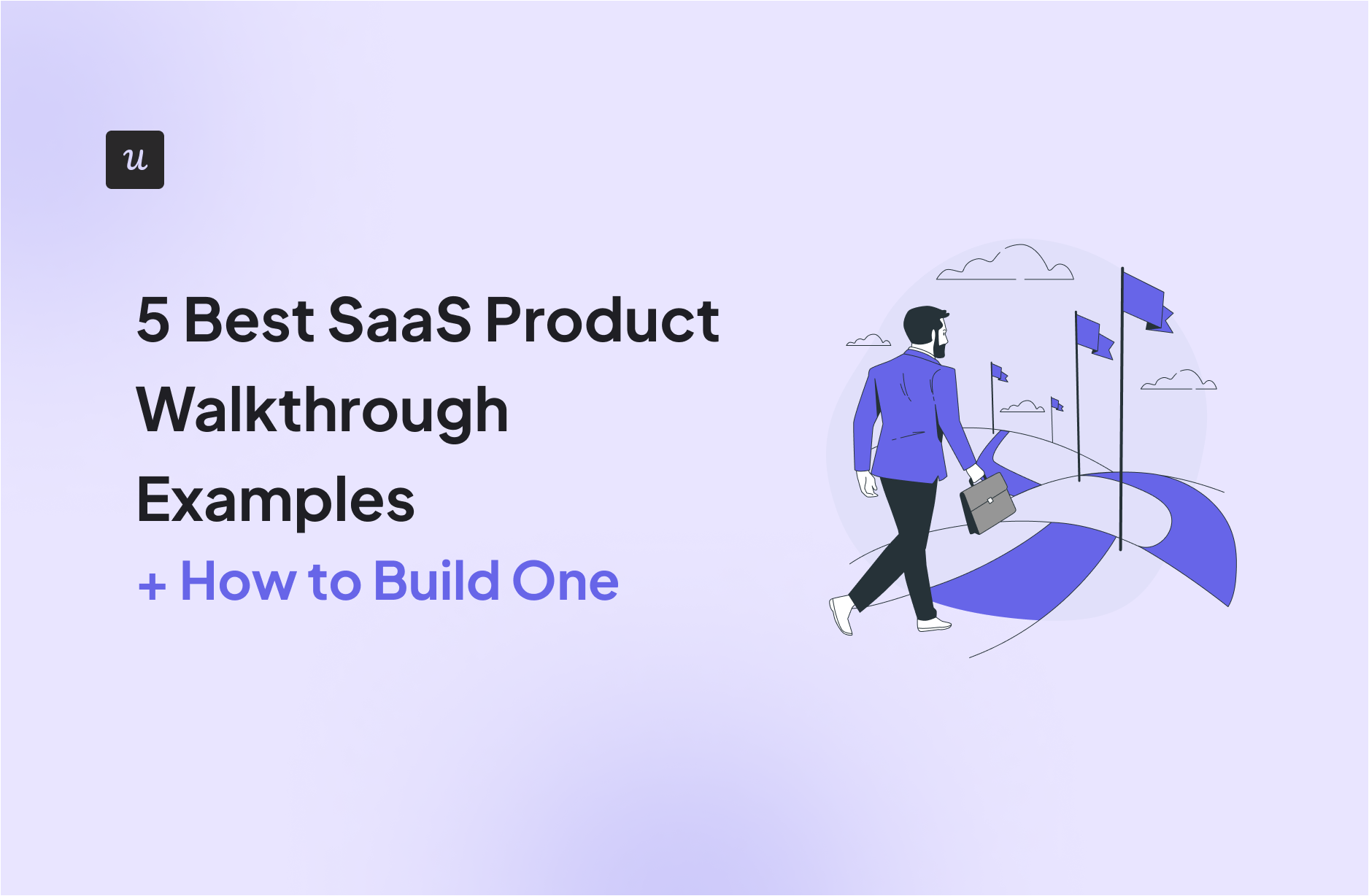 u

5 Best SaaS Product Walkthrough Examples

+ How to Build One